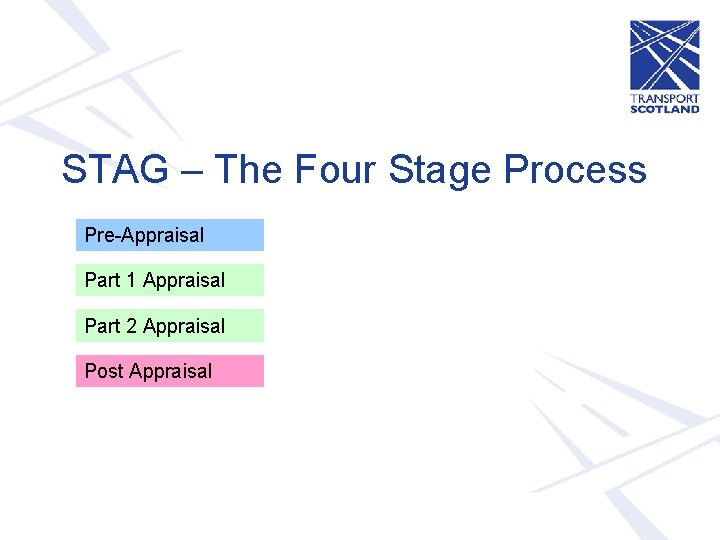 TRANSPORT
SCOTLAND

STAG – The Four Stage Process

Pre-Appraisal

Part 1 Appraisal

Part 2 Appraisal

Post Appraisal